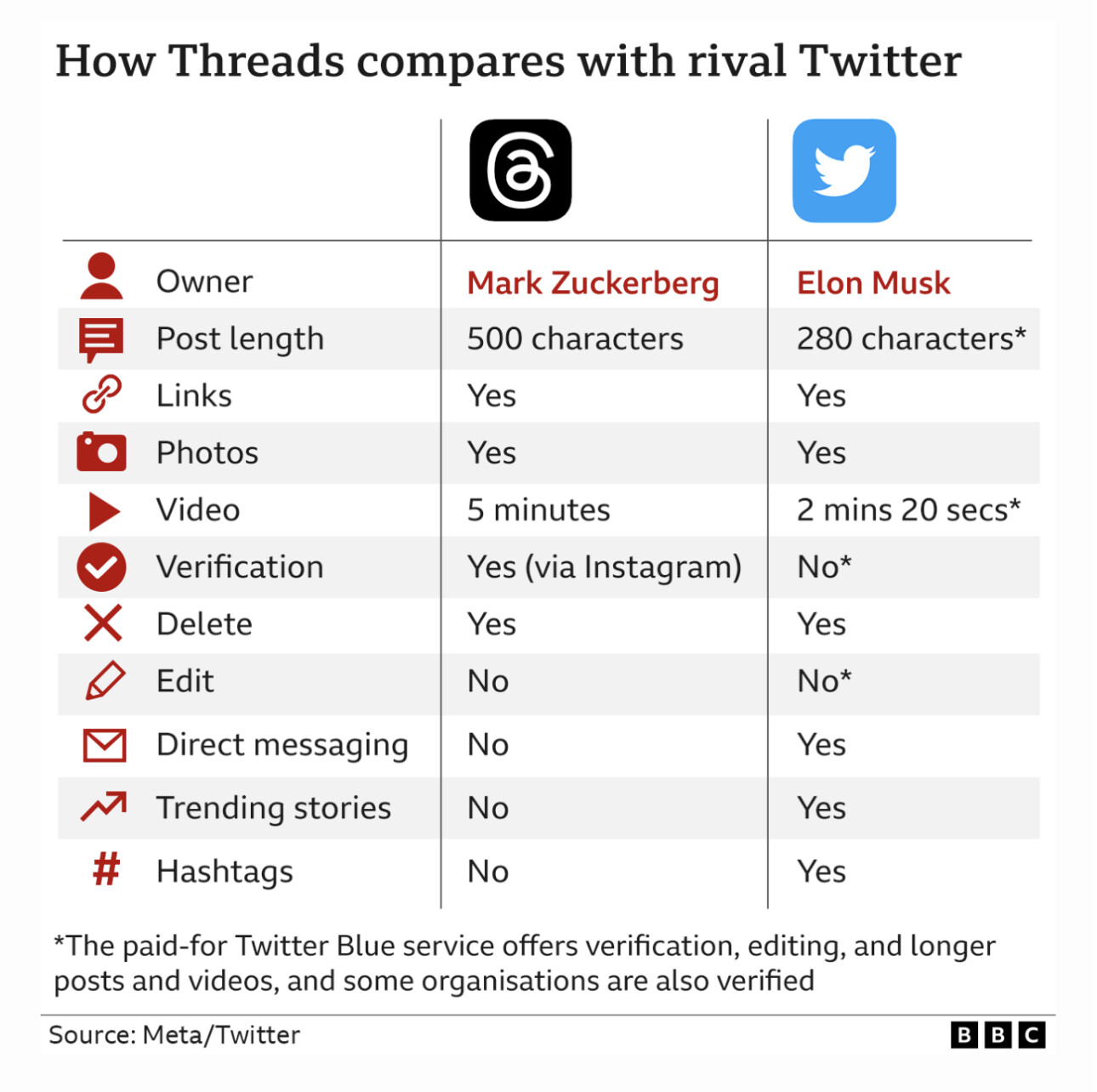 How Threads compares with rival Twitter

| | | |
|---|---|---|
| Owner | Mark Zuckerberg | Elon Musk |
| Post length | 500 characters | 280 characters* |
| Links | Yes | Yes |
| Photos | Yes | Yes |
| Video | 5 minutes | 2 mins 20 secs* |
| Verification | Yes (via Instagram) | No* |
| Delete | Yes | Yes |
| Edit | No | No* |
| Direct messaging | No | Yes |
| Trending stories | No | Yes |
| Hashtags | No | Yes |

*The paid-for Twitter Blue service offers verification, editing, and longer posts and videos, and some organisations are also verified

Source: Meta/Twitter

BBC